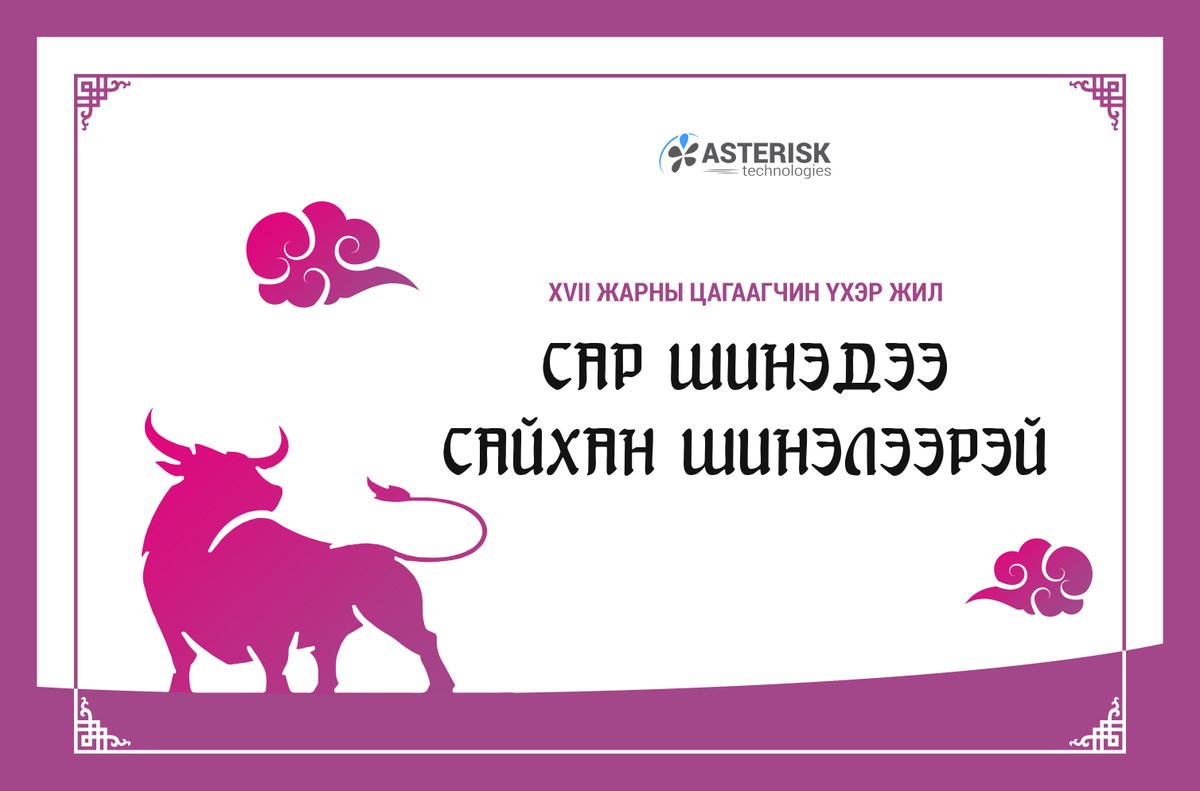 ASTERISK
technologies

XVII ЖАРНЫ ЦАГААГЧИН ҮХЭР ЖИЛ

САР ШИНЭДЭЭ
САЙХАН ШИНЭЛЭЭРЭЙ